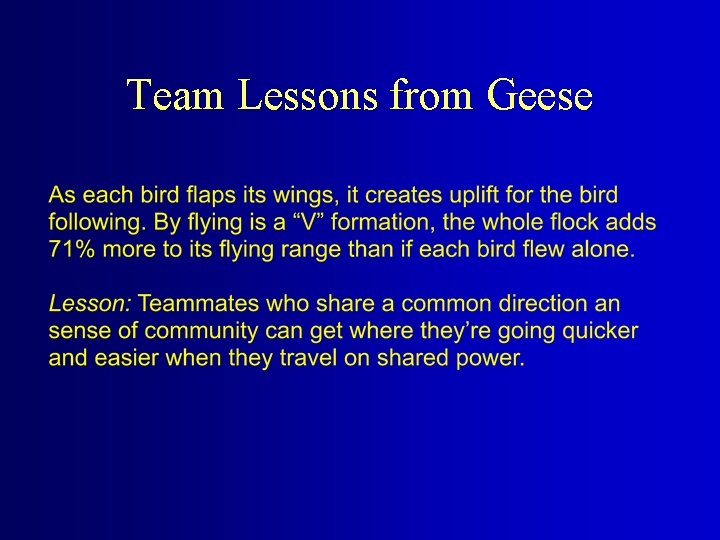 Team Lessons from Geese

As each bird flaps its wings, it creates uplift for the bird following. By flying is a “V” formation, the whole flock adds 71% more to its flying range than if each bird flew alone.

Lesson: Teammates who share a common direction an sense of community can get where they’re going quicker and easier when they travel on shared power.